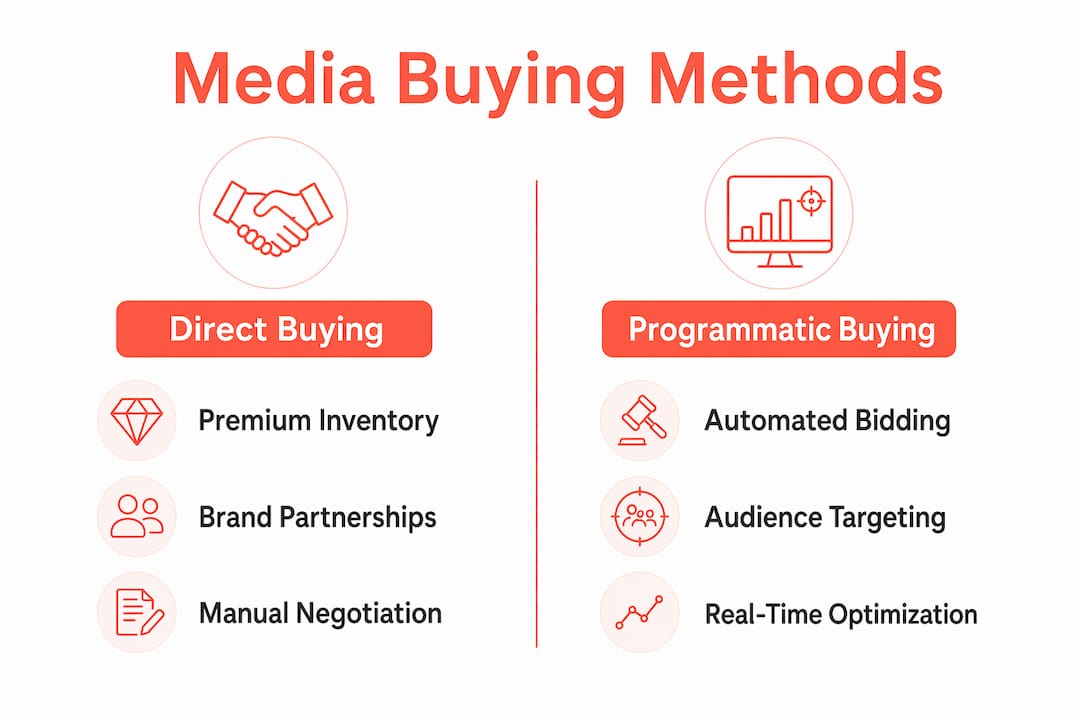 Media Buying Methods

Direct Buying

Premium Inventory

Brand Partnerships

Manual Negotiation

Programmatic Buying

Automated Bidding

Audience Targeting

Real-Time Optimization